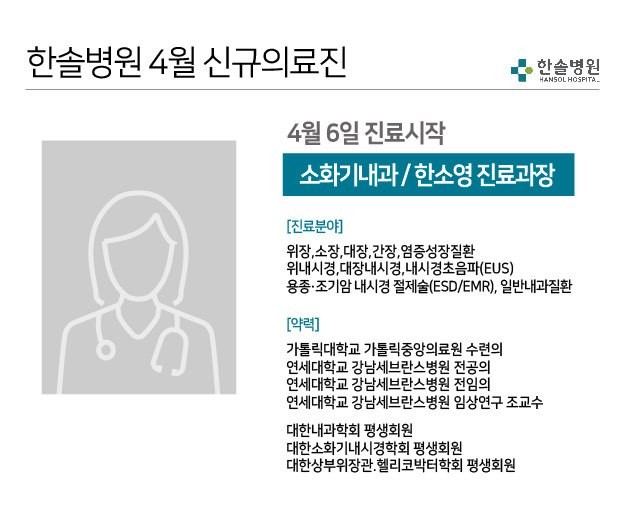 한솔병원 4월 신규의료진

한솔병원
HANSOL HOSPITAL

4월 6일 진료시작

소화기내과 / 한소영 진료과장

[진료분야]

위장,소장,대장,간장,염증성장질환
위내시경,대장내시경,내시경초음파(EUS)
용종·조기암 내시경 절제술(ESD/EMR), 일반내과질환

[약력]

가톨릭대학교 가톨릭중앙의료원 수련의
연세대학교 강남세브란스병원 전공의
연세대학교 강남세브란스병원 전임의
연세대학교 강남세브란스병원 임상연구 조교수

대한내과학회 평생회원
대한소화기내시경학회 평생회원
대한상부위장관.헬리코박터학회 평생회원